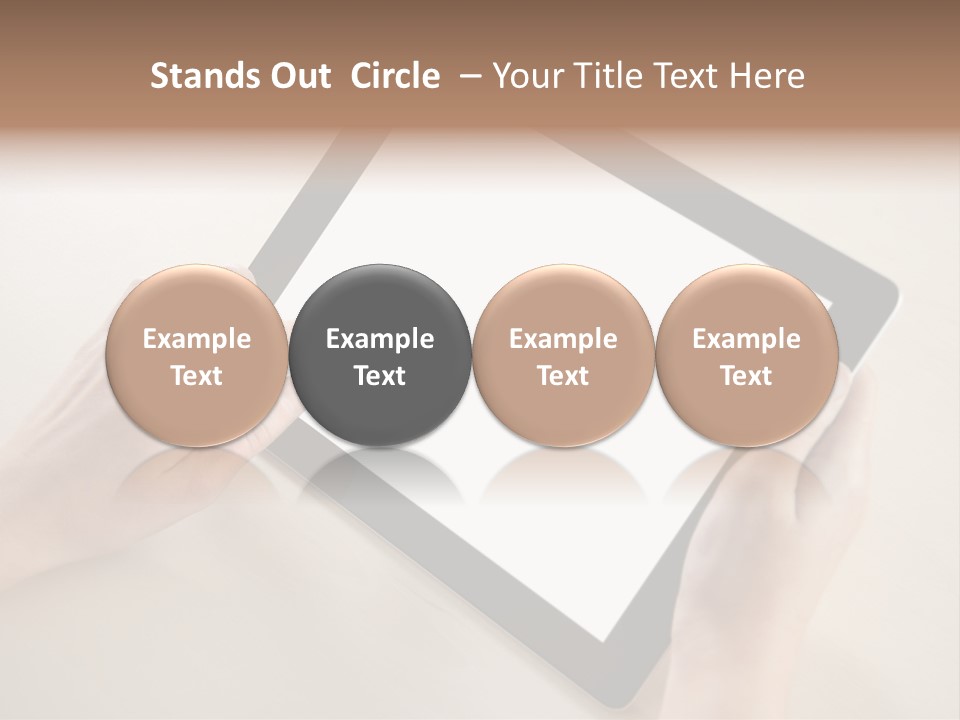 Stands Out Circle – Your Title Text Here

Example Text

Example Text

Example Text

Example Text